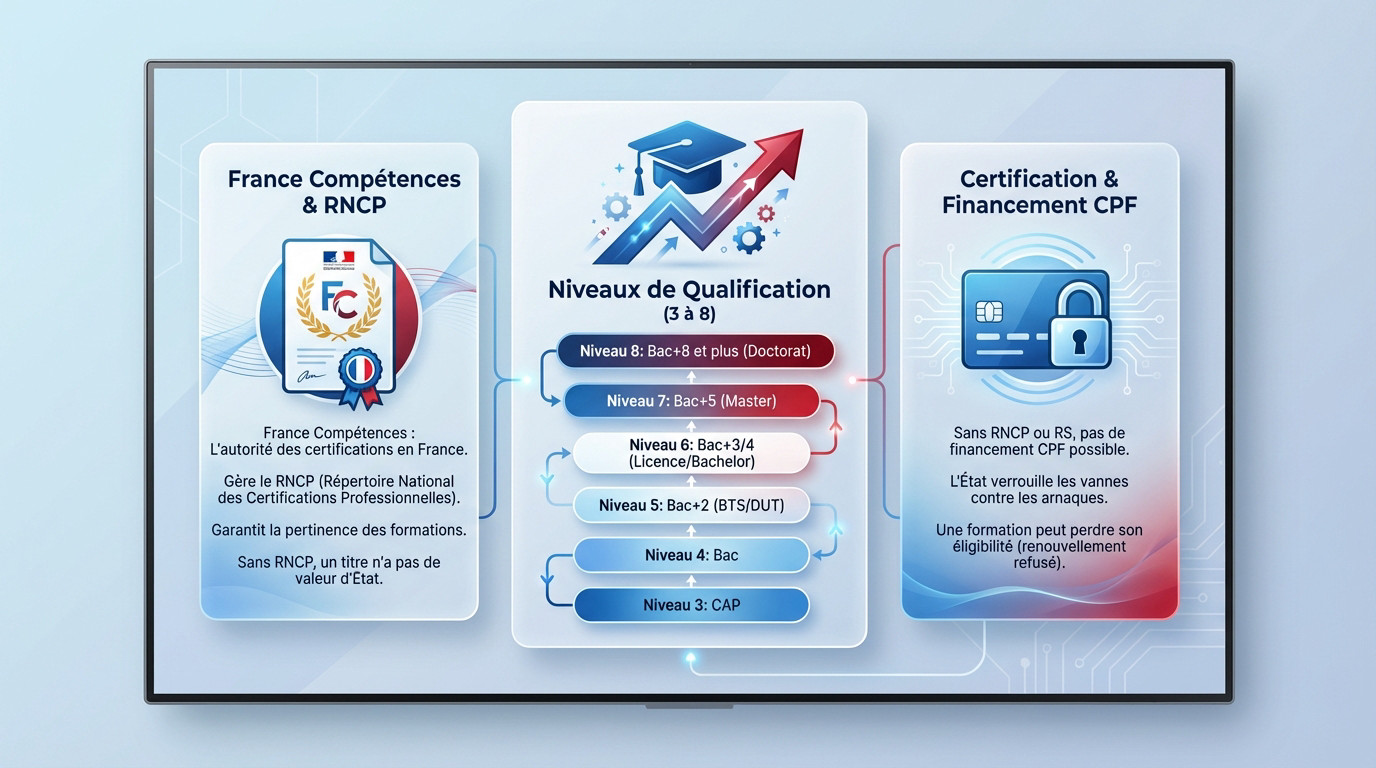 France Compétences & RNCP

FC

France Compétences : L'autorité des certifications en France.

Gère le RNCP (Répertoire National des Certifications Professionnelles).

Garantit la pertinence des formations.

Sans RNCP, un titre n'a pas de valeur d'État.

Niveaux de Qualification (3 à 8)

Niveau 8: Bac+8 et plus (Doctorat)

Niveau 7: Bac+5 (Master)

Niveau 6: Bac+3/4 (Licence/Bachelor)

Niveau 5: Bac+2 (BTS/DUT)

Niveau 4: Bac

Niveau 3: CAP

Certification & Financement CPF

Sans RNCP ou RS, pas de financement CPF possible.

L'État verrouille les vannes contre les arnaques.

Une formation peut perdre son éligibilité (renouvellement refusé).